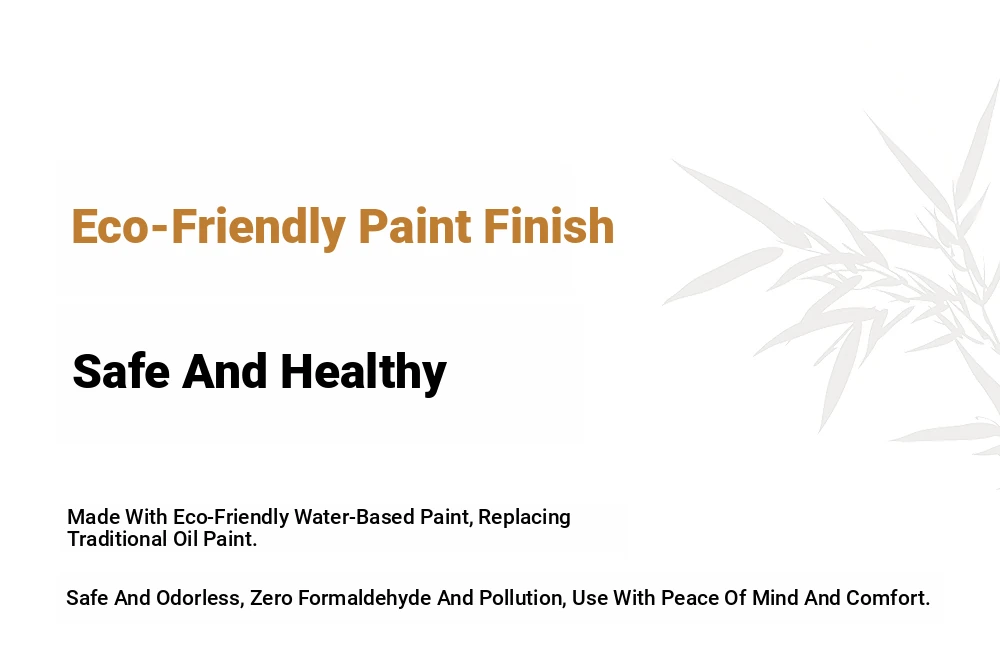 Eco-Friendly Paint Finish

Safe And Healthy

Made With Eco-Friendly Water-Based Paint, Replacing Traditional Oil Paint.

Safe And Odorless, Zero Formaldehyde And Pollution, Use With Peace Of Mind And Comfort.